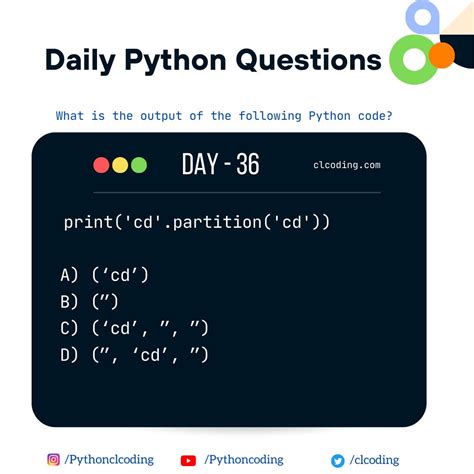 Daily Python Questions

What is the output of the following Python code?

DAY - 36

clcoding.com

print('cd'.partition('cd'))

A) (‘cd’)
B) (”)
C) (‘cd’, ”, ”)
D) (”, ‘cd’, ”)

/Pythonclcoding
/Pythoncoding
/clcoding